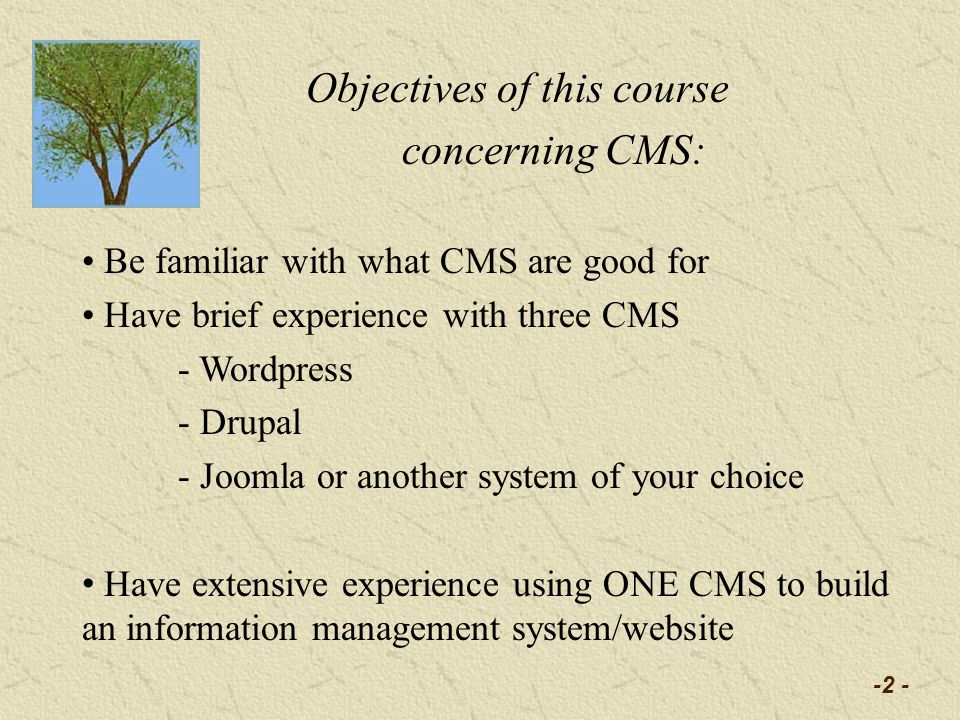 Objectives of this course concerning CMS:

• Be familiar with what CMS are good for

• Have brief experience with three CMS

- Wordpress

- Drupal

- Joomla or another system of your choice

• Have extensive experience using ONE CMS to build an information management system/website

-2 -